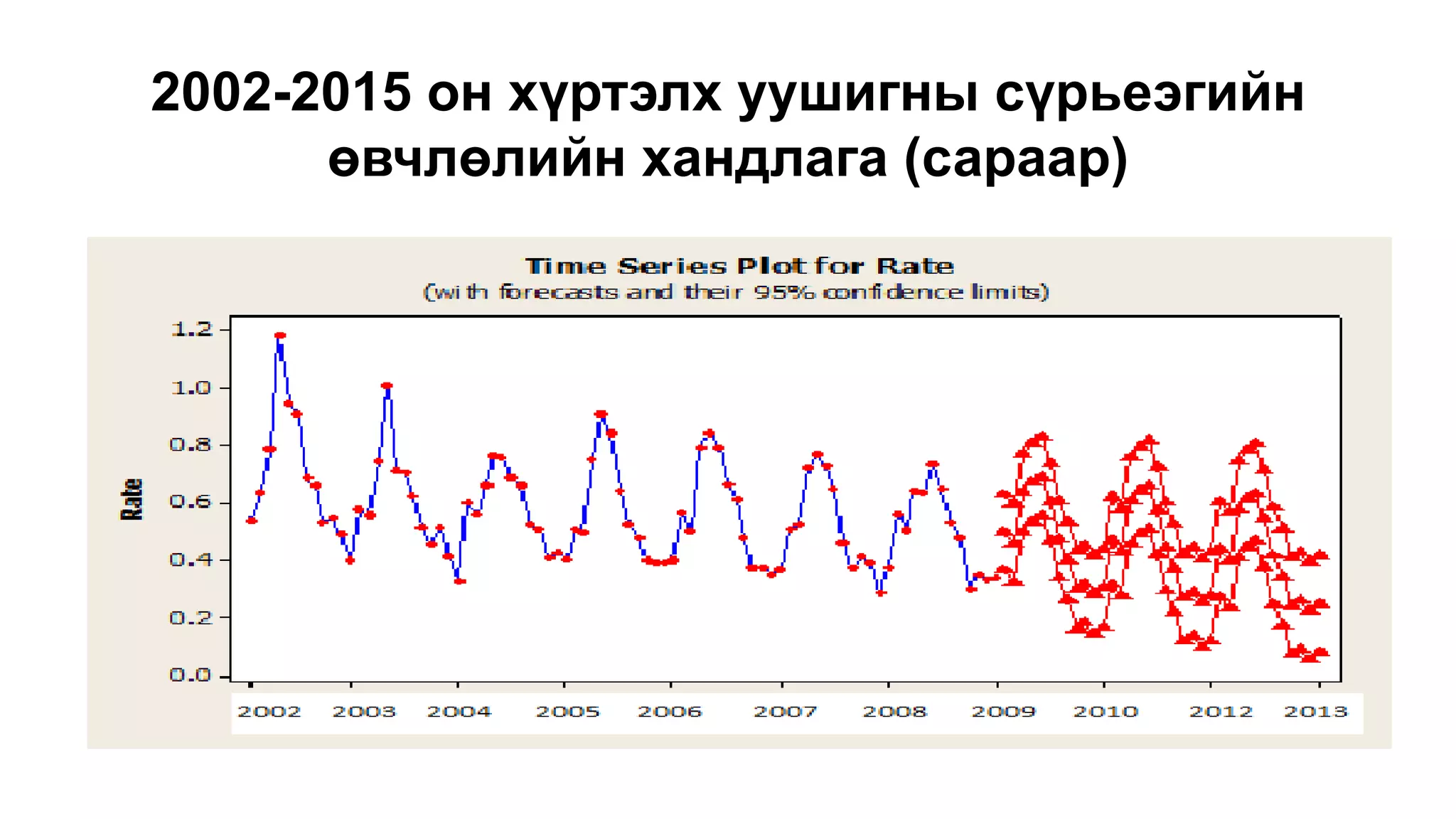 2002-2015 он хүртэлх уушигны сүрьеэгийн өвчлөлийн хандлага (сараар)

Time Series Plot for Rate
(with forecasts and their 95% confidence limits)

Rate

1.2
1.0
0.8
0.6
0.4
0.2
0.0

2002 2003 2004 2005 2006 2007 2008 2009 2010 2012 2013